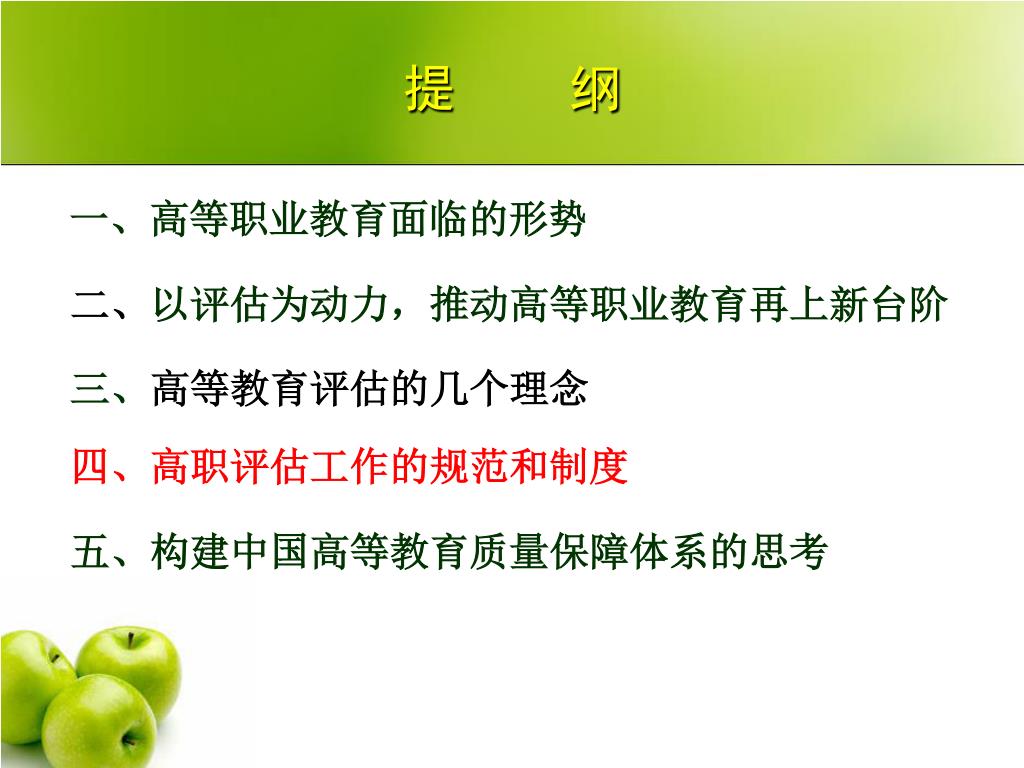 提　　纲

一、高等职业教育面临的形势

二、以评估为动力，推动高等职业教育再上新台阶

三、高等教育评估的几个理念

四、高职评估工作的规范和制度

五、构建中国高等教育质量保障体系的思考